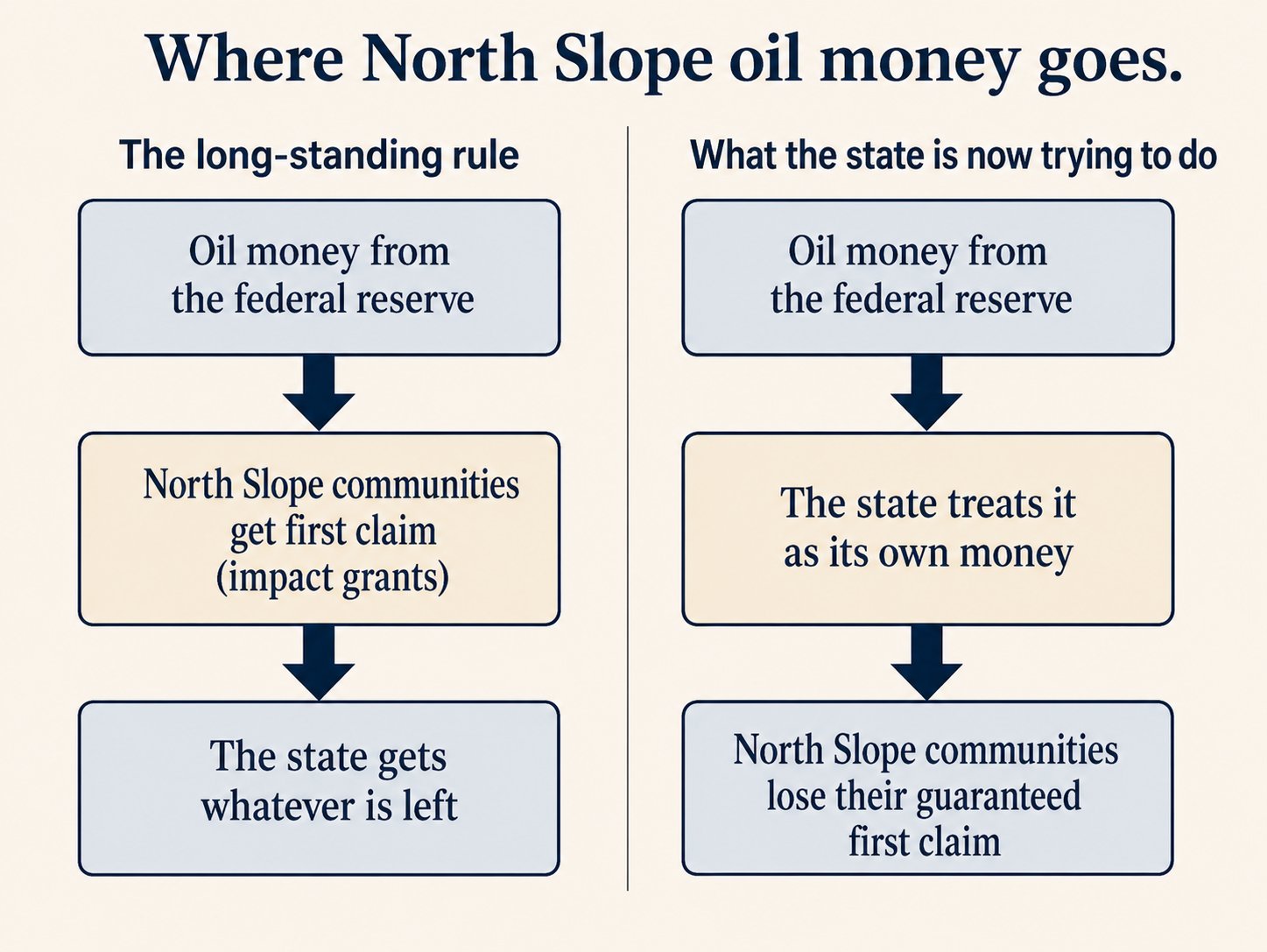 Where North Slope oil money goes.

The long-standing rule

Oil money from the federal reserve

North Slope communities get first claim (impact grants)

The state gets whatever is left

What the state is now trying to do

Oil money from the federal reserve

The state treats it as its own money

North Slope communities lose their guaranteed first claim